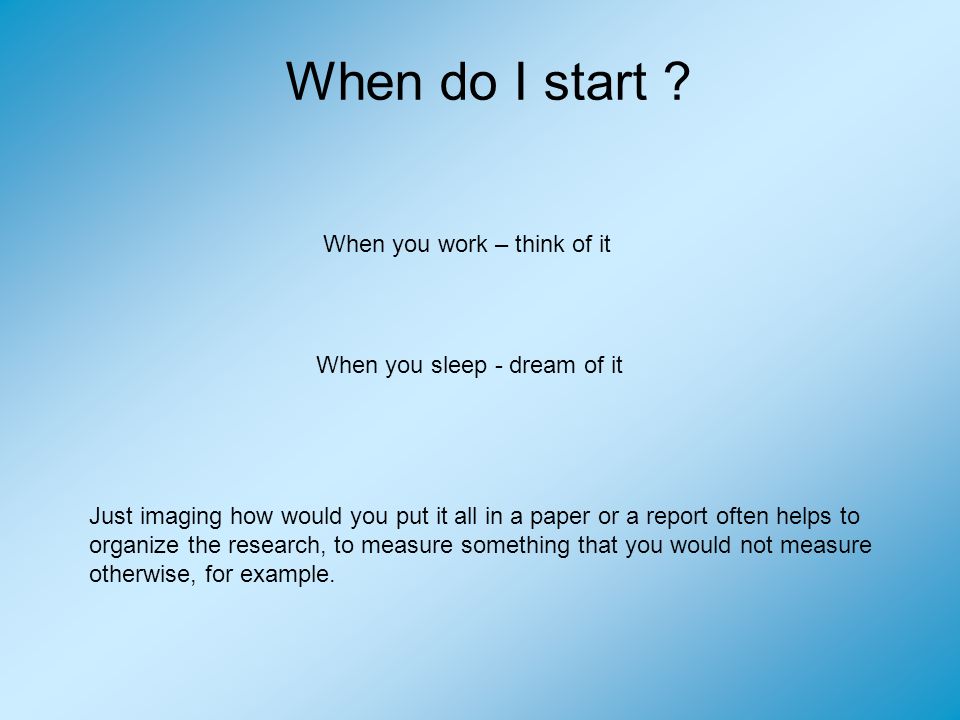 When do I start ?

When you work – think of it

When you sleep - dream of it

Just imaging how would you put it all in a paper or a report often helps to organize the research, to measure something that you would not measure otherwise, for example.